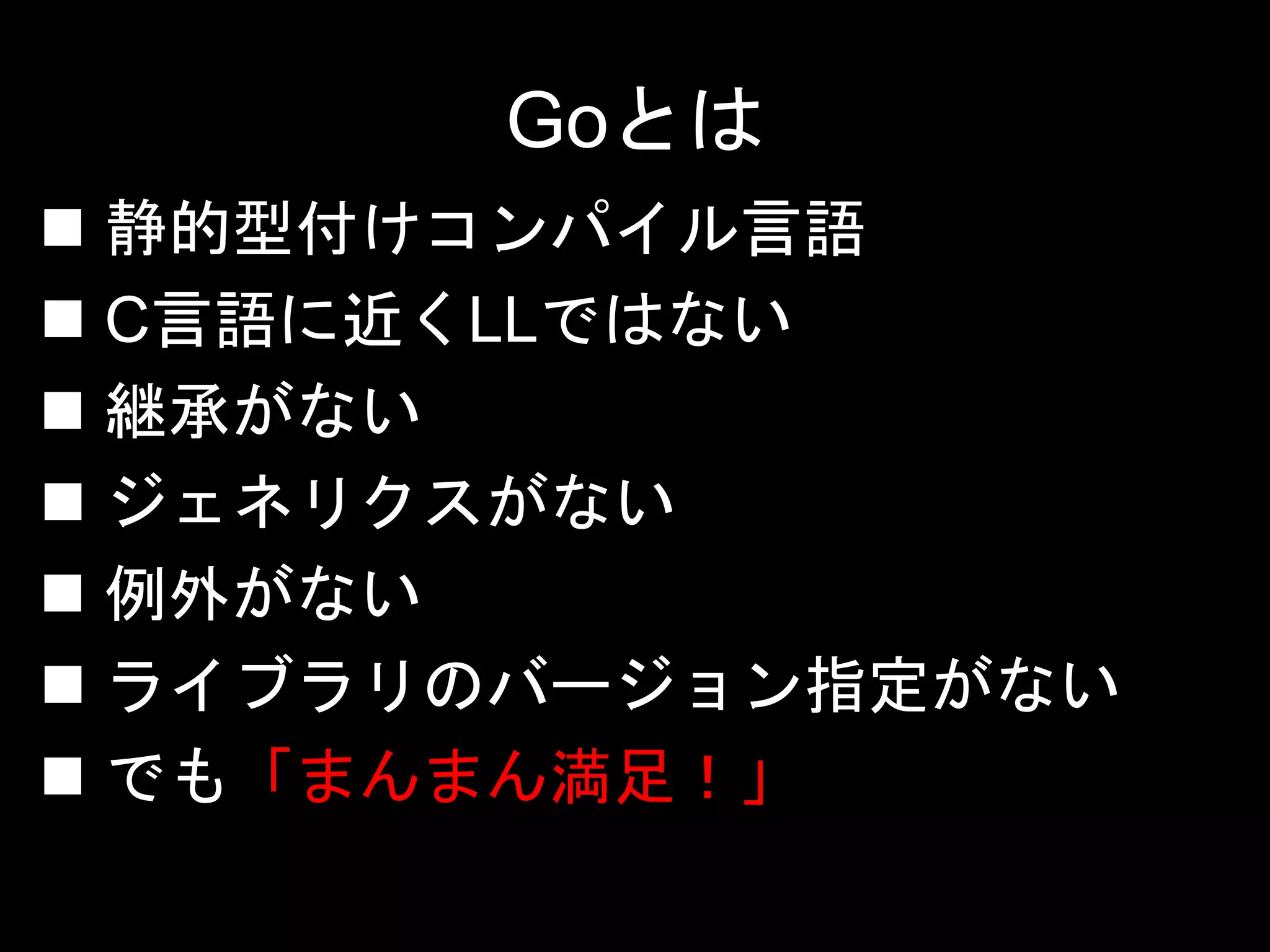 Goとは

■ 静的型付けコンパイル言語
■ C言語に近くLLではない
■ 継承がない
■ ジェネリクスがない
■ 例外がない
■ ライブラリのバージョン指定がない
■ でも「まんまん満足！」